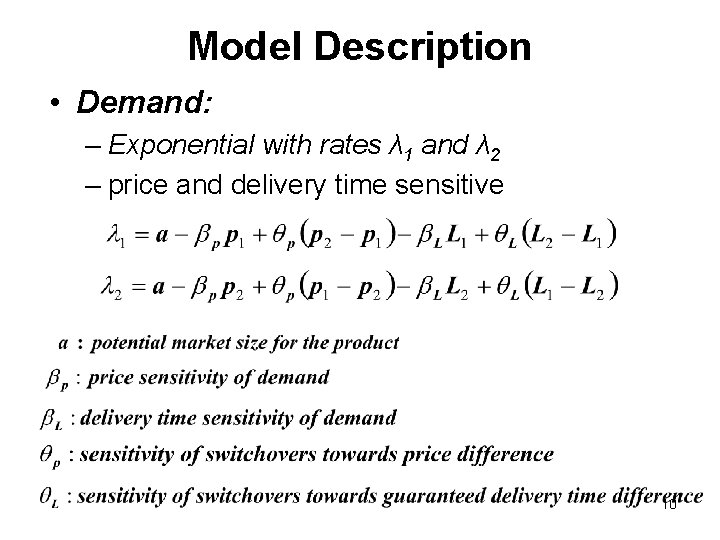 Model Description

• Demand:

– Exponential with rates $\lambda_1$ and $\lambda_2$

– price and delivery time sensitive

$\lambda_1 = a - \beta_p p_1 + \theta_p (p_2 - p_1) - \beta_L L_1 + \theta_L (L_2 - L_1)$

$\lambda_2 = a - \beta_p p_2 + \theta_p (p_1 - p_2) - \beta_L L_2 + \theta_L (L_1 - L_2)$

$a$ : potential market size for the product

$\beta_p$ : price sensitivity of demand

$\beta_L$ : delivery time sensitivity of demand

$\theta_p$ : sensitivity of switchovers towards price difference

$\theta_L$ : sensitivity of switchovers towards guaranteed delivery time difference

10